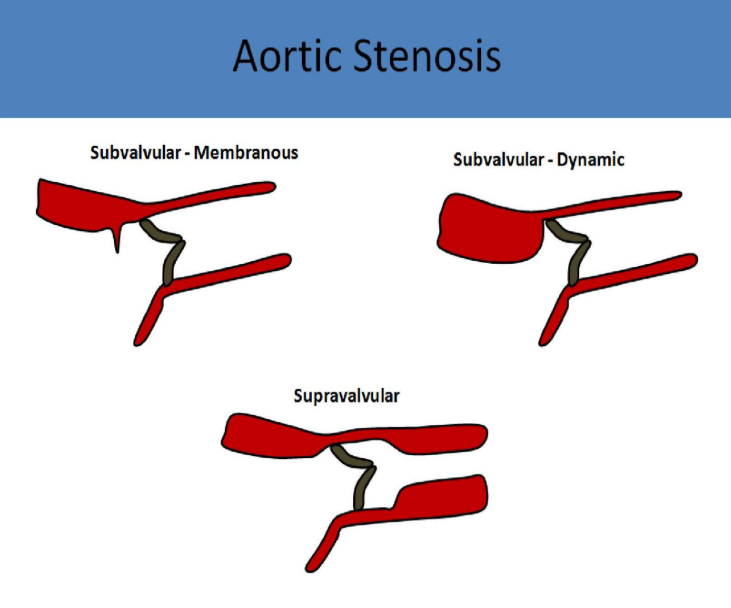 Aortic Stenosis

Subvalvular - Membranous

Subvalvular - Dynamic

Supravalvular